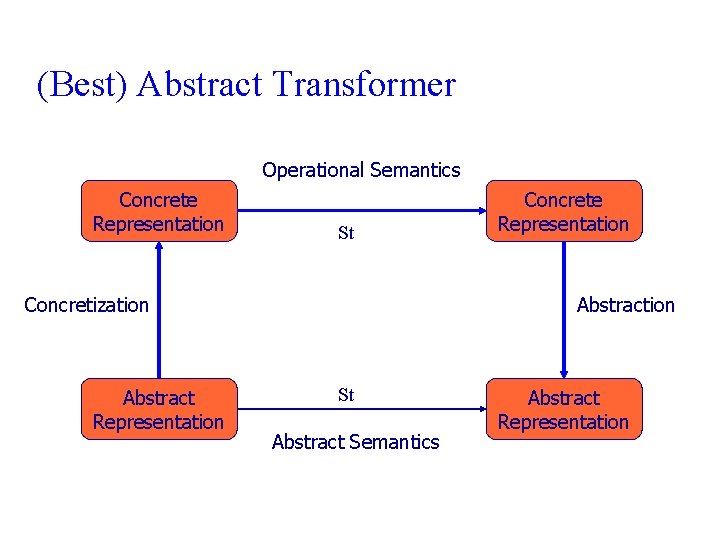 (Best) Abstract Transformer

Operational Semantics

Concrete Representation

St

Concrete Representation

Concretization

Abstraction

Abstract Representation

St

Abstract Representation

Abstract Semantics